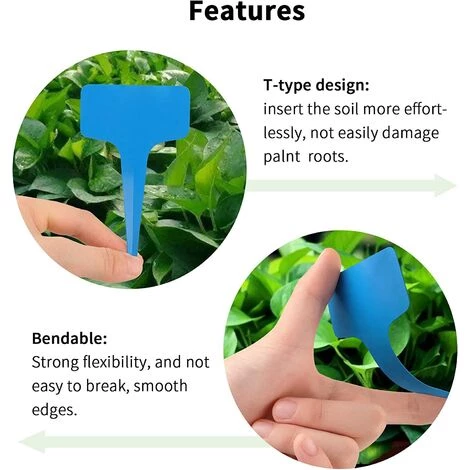 Features

T-type design:
insert the soil more effortlessly, not easily damage palnt roots.

Bendable:
Strong flexibility, and not easy to break, smooth edges.